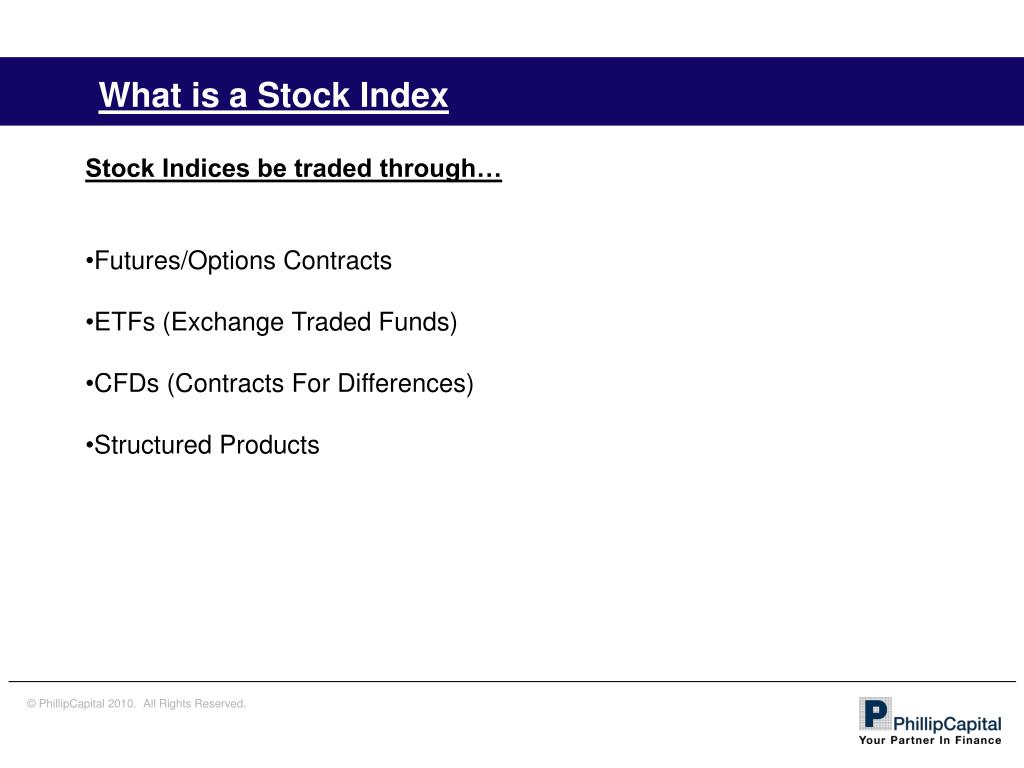 What is a Stock Index

Stock Indices be traded through…

•Futures/Options Contracts

•ETFs (Exchange Traded Funds)

•CFDs (Contracts For Differences)

•Structured Products

© PhillipCapital 2010. All Rights Reserved.

PhillipCapital
Your Partner In Finance